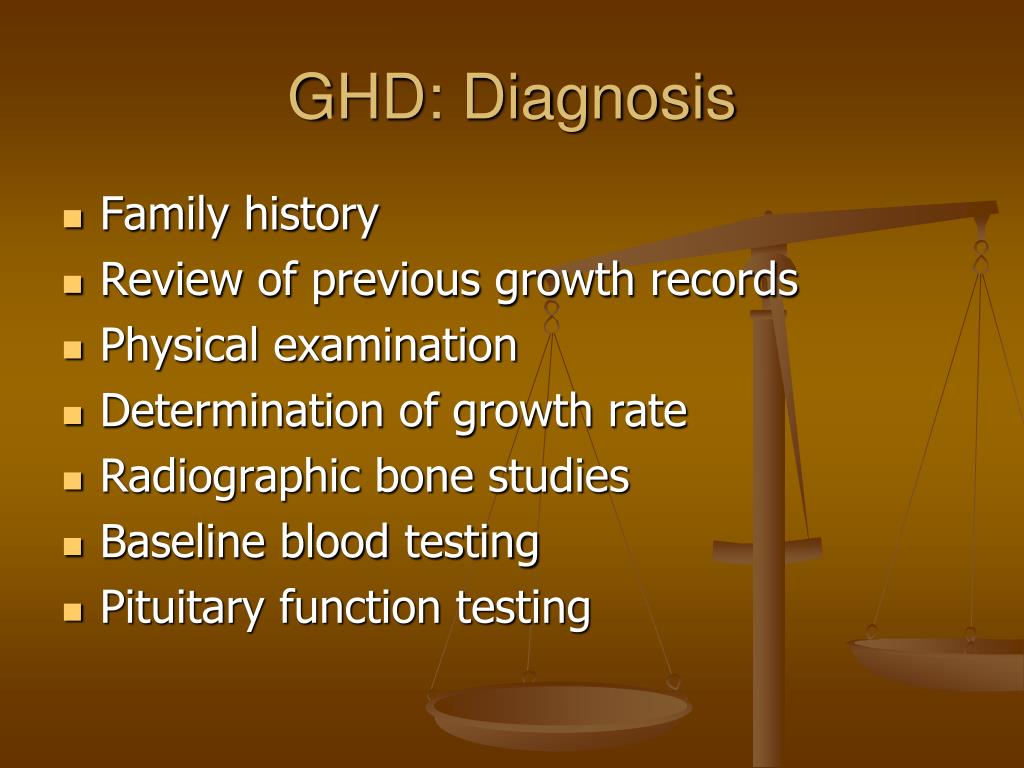 GHD: Diagnosis

- Family history
- Review of previous growth records
- Physical examination
- Determination of growth rate
- Radiographic bone studies
- Baseline blood testing
- Pituitary function testing